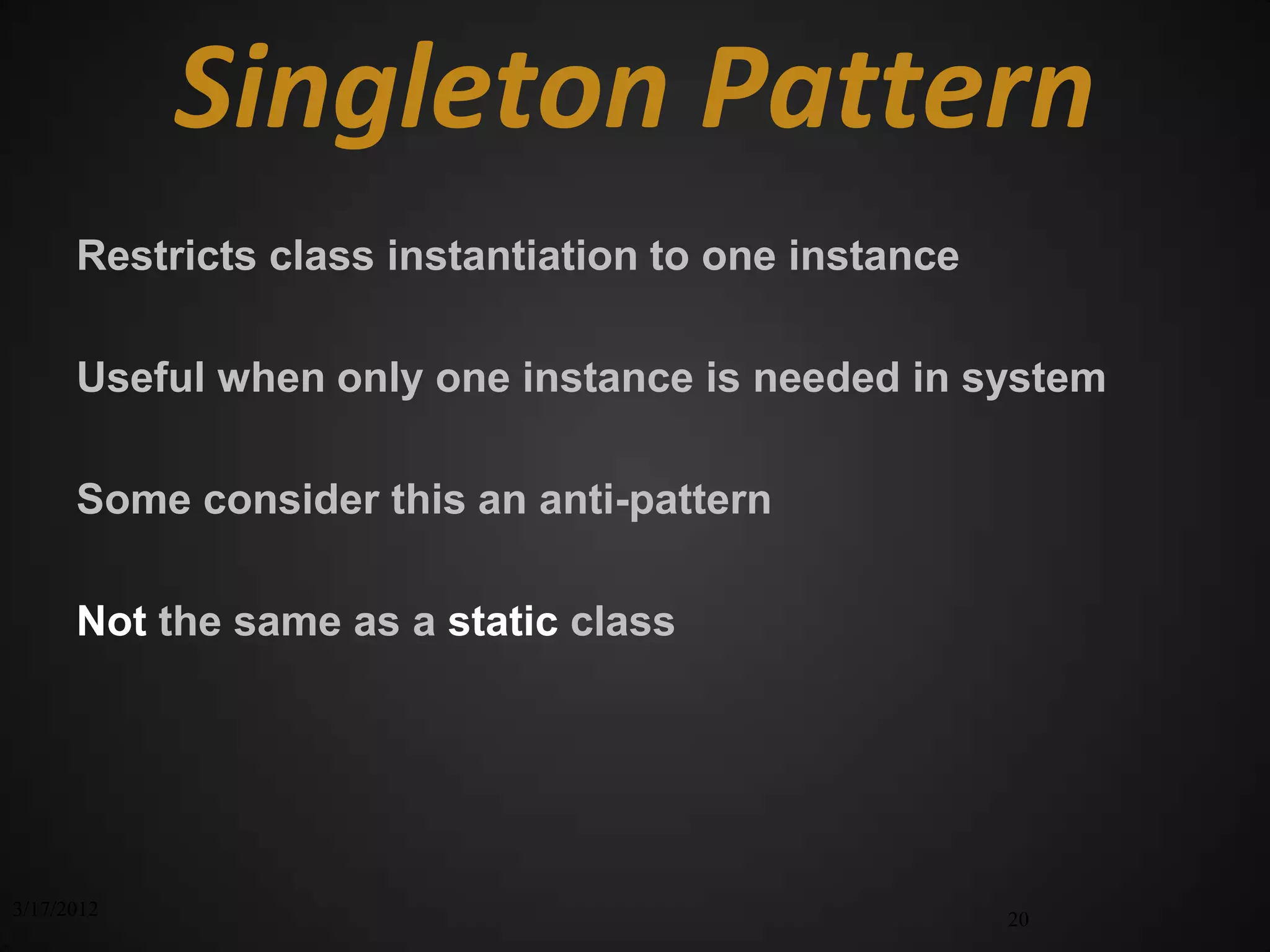 Singleton Pattern

Restricts class instantiation to one instance

Useful when only one instance is needed in system

Some consider this an anti-pattern

Not the same as a static class

3/17/2012

20